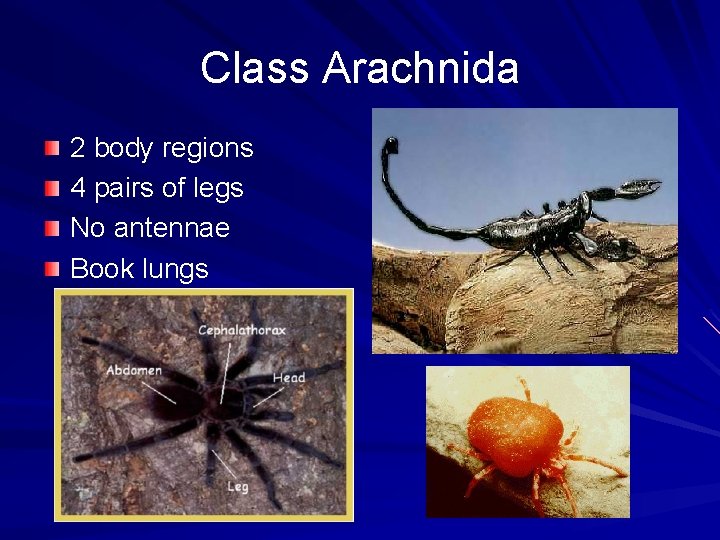 Class Arachnida

2 body regions
4 pairs of legs
No antennae
Book lungs

Cephalathorax
Abdomen
Head
Leg